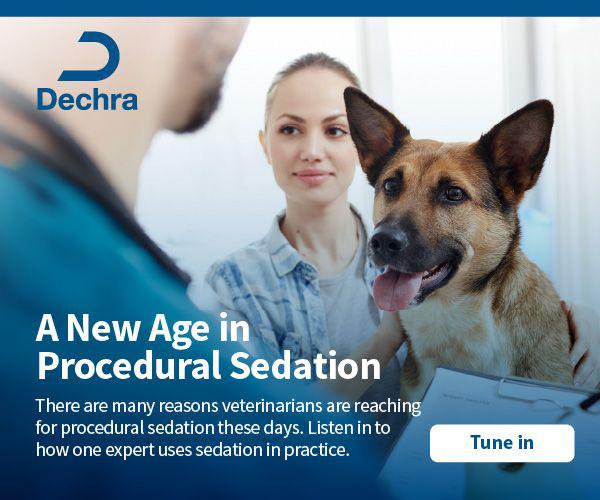 Dechra

A New Age in Procedural Sedation

There are many reasons veterinarians are reaching for procedural sedation these days. Listen in to how one expert uses sedation in practice.

Tune in